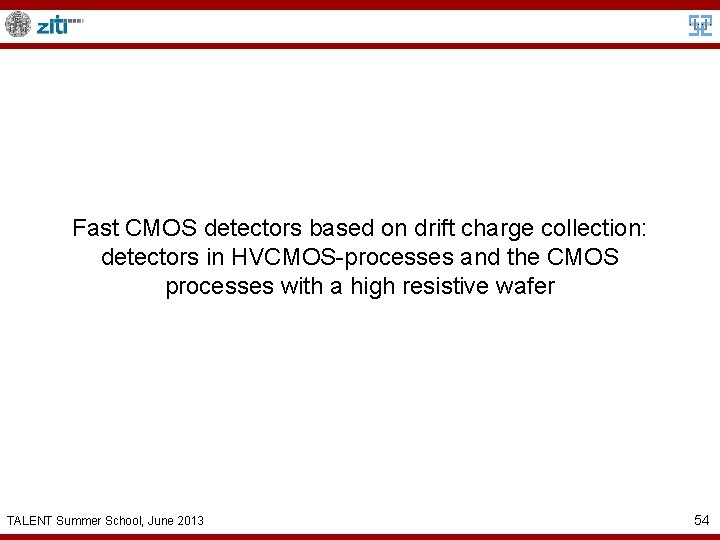 ziti

Fast CMOS detectors based on drift charge collection: detectors in HVCMOS-processes and the CMOS processes with a high resistive wafer

TALENT Summer School, June 2013

54